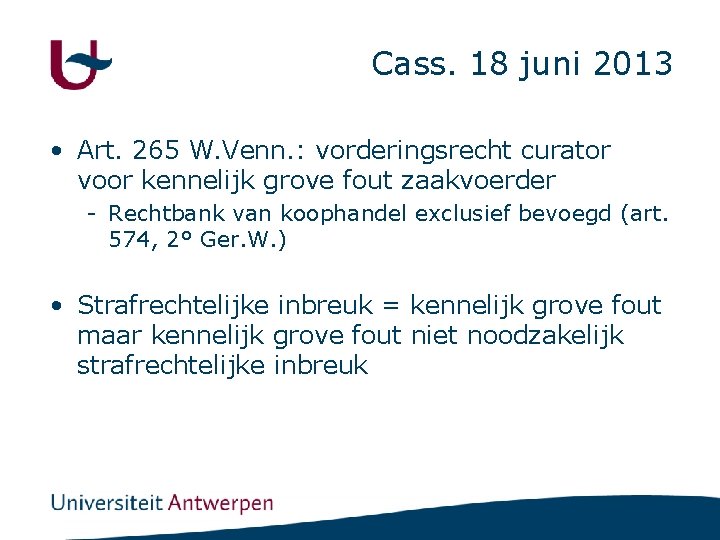 Cass. 18 juni 2013

• Art. 265 W.Venn.: vorderingsrecht curator voor kennelijk grove fout zaakvoerder
- Rechtbank van koophandel exclusief bevoegd (art. 574, 2° Ger.W.)

• Strafrechtelijke inbreuk = kennelijk grove fout maar kennelijk grove fout niet noodzakelijk strafrechtelijke inbreuk

Universiteit Antwerpen